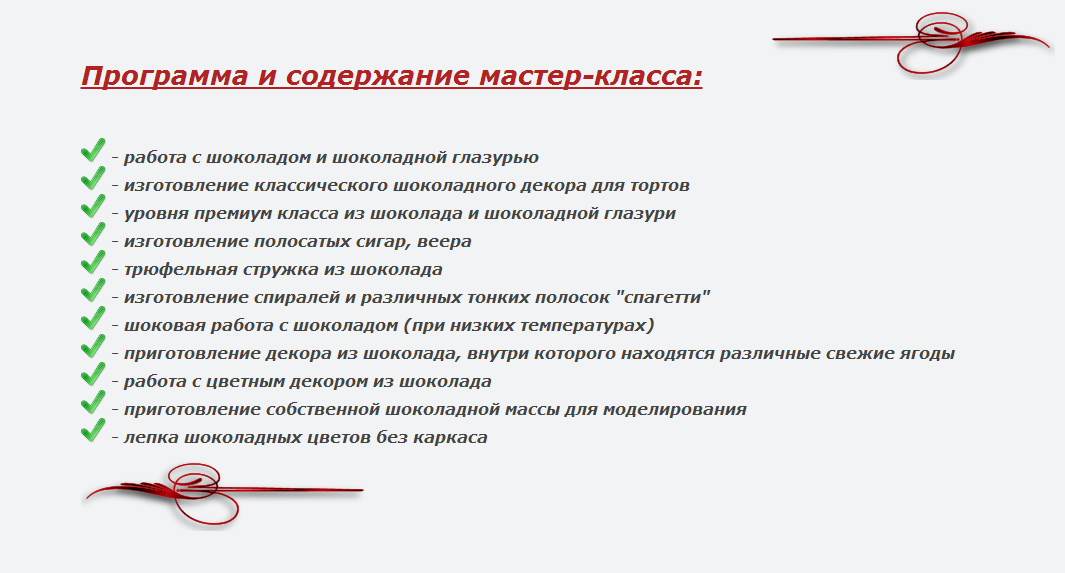 Программа и содержание мастер-класса:

- работа с шоколадом и шоколадной глазурью
- изготовление классического шоколадного декора для тортов
- уровня премиум класса из шоколада и шоколадной глазури
- изготовление полосатых сигар, веера
- трюфельная стружка из шоколада
- изготовление спиралей и различных тонких полосок "спагетти"
- шоковая работа с шоколадом (при низких температурах)
- приготовление декора из шоколада, внутри которого находятся различные свежие ягоды
- работа с цветным декором из шоколада
- приготовление собственной шоколадной массы для моделирования
- лепка шоколадных цветов без каркаса